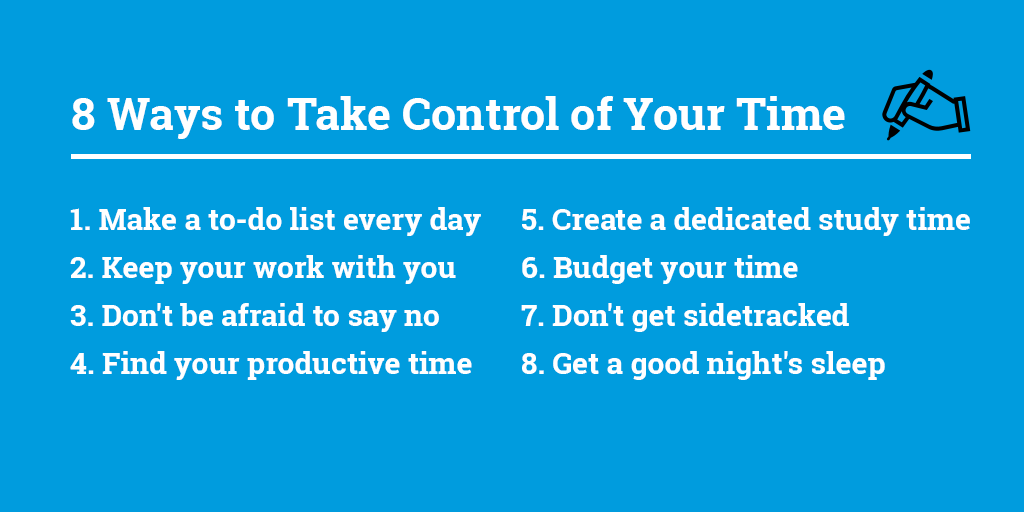 8 Ways to Take Control of Your Time

1. Make a to-do list every day
2. Keep your work with you
3. Don't be afraid to say no
4. Find your productive time

5. Create a dedicated study time
6. Budget your time
7. Don't get sidetracked
8. Get a good night's sleep